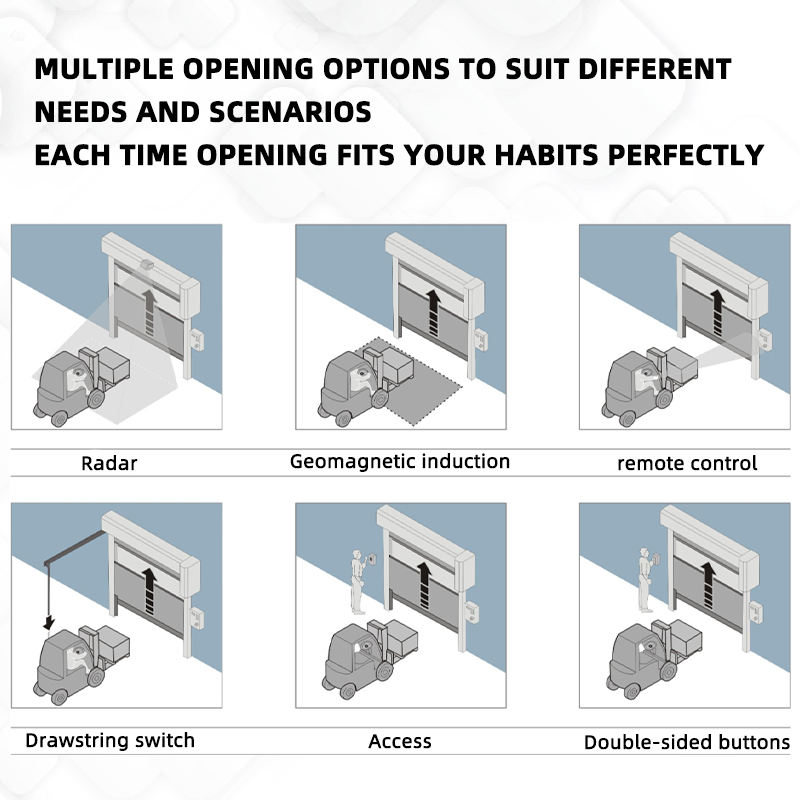 MULTIPLE OPENING OPTIONS TO SUIT DIFFERENT NEEDS AND SCENARIOS
EACH TIME OPENING FITS YOUR HABITS PERFECTLY

Radar

Geomagnetic induction

remote control

Drawstring switch

Access

Double-sided buttons